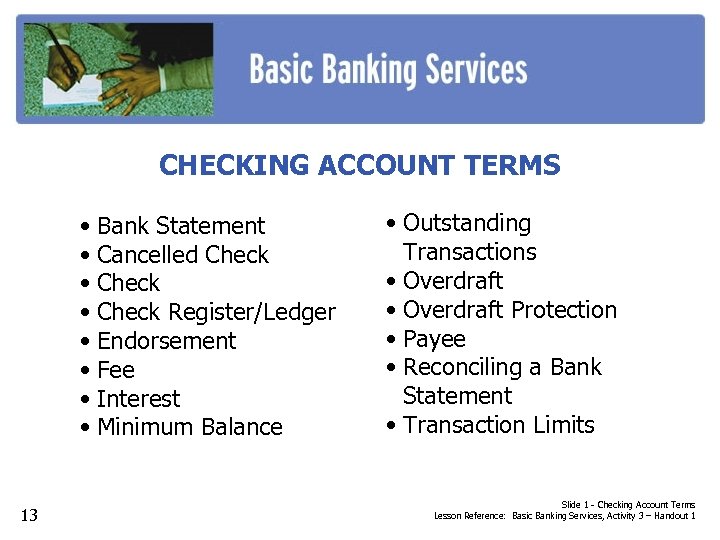 Basic Banking Services

CHECKING ACCOUNT TERMS

• Bank Statement
• Cancelled Check
• Check
• Check Register/Ledger
• Endorsement
• Fee
• Interest
• Minimum Balance

• Outstanding Transactions
• Overdraft
• Overdraft Protection
• Payee
• Reconciling a Bank Statement
• Transaction Limits

13

Slide 1 - Checking Account Terms
Lesson Reference: Basic Banking Services, Activity 3 – Handout 1